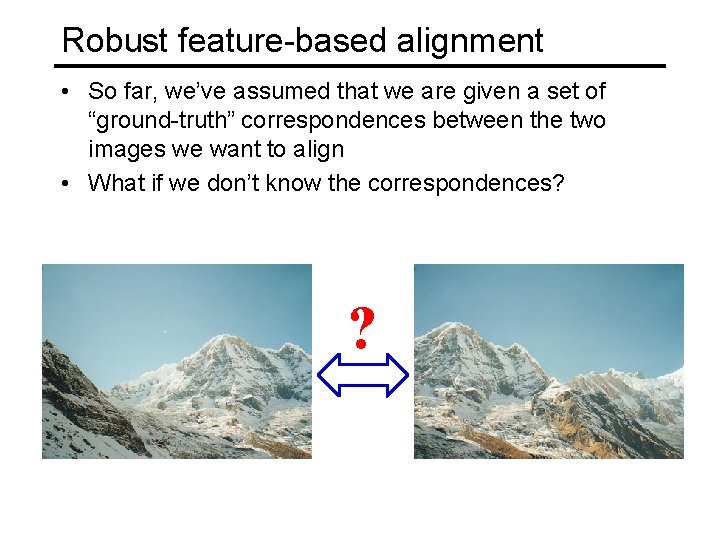 Robust feature-based alignment

• So far, we've assumed that we are given a set of "ground-truth" correspondences between the two images we want to align

• What if we don't know the correspondences?

?